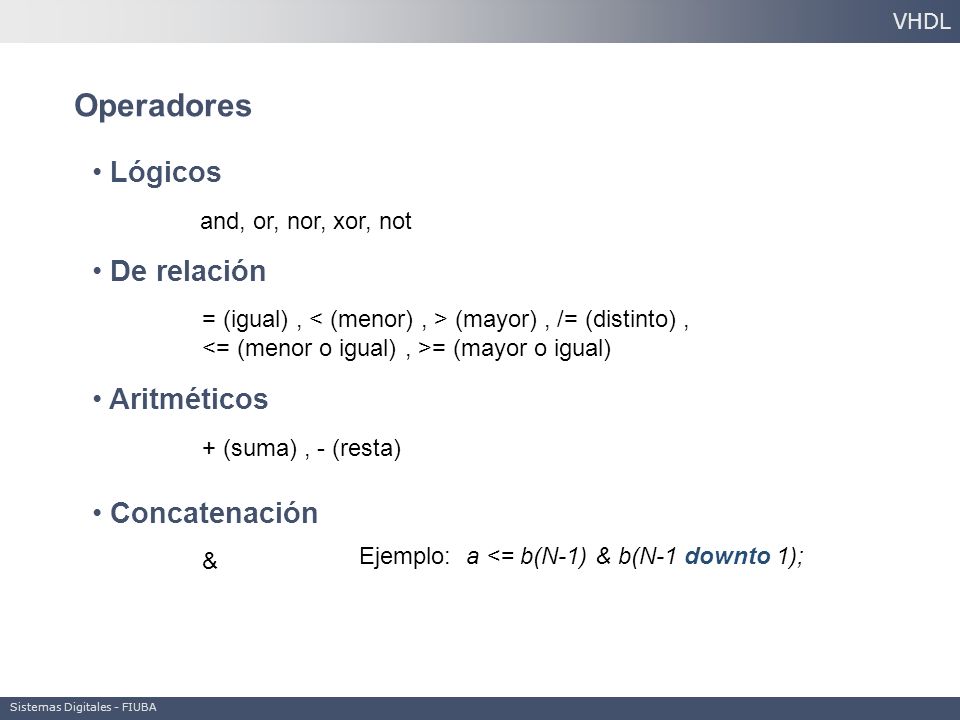 VHDL

Operadores

• Lógicos

and, or, nor, xor, not

• De relación

= (igual) , < (menor) , > (mayor) , /= (distinto) , <= (menor o igual) , >= (mayor o igual)

• Aritméticos

+ (suma) , - (resta)

• Concatenación

&

Ejemplo: a <= b(N-1) & b(N-1 downto 1);

Sistemas Digitales - FIUBA